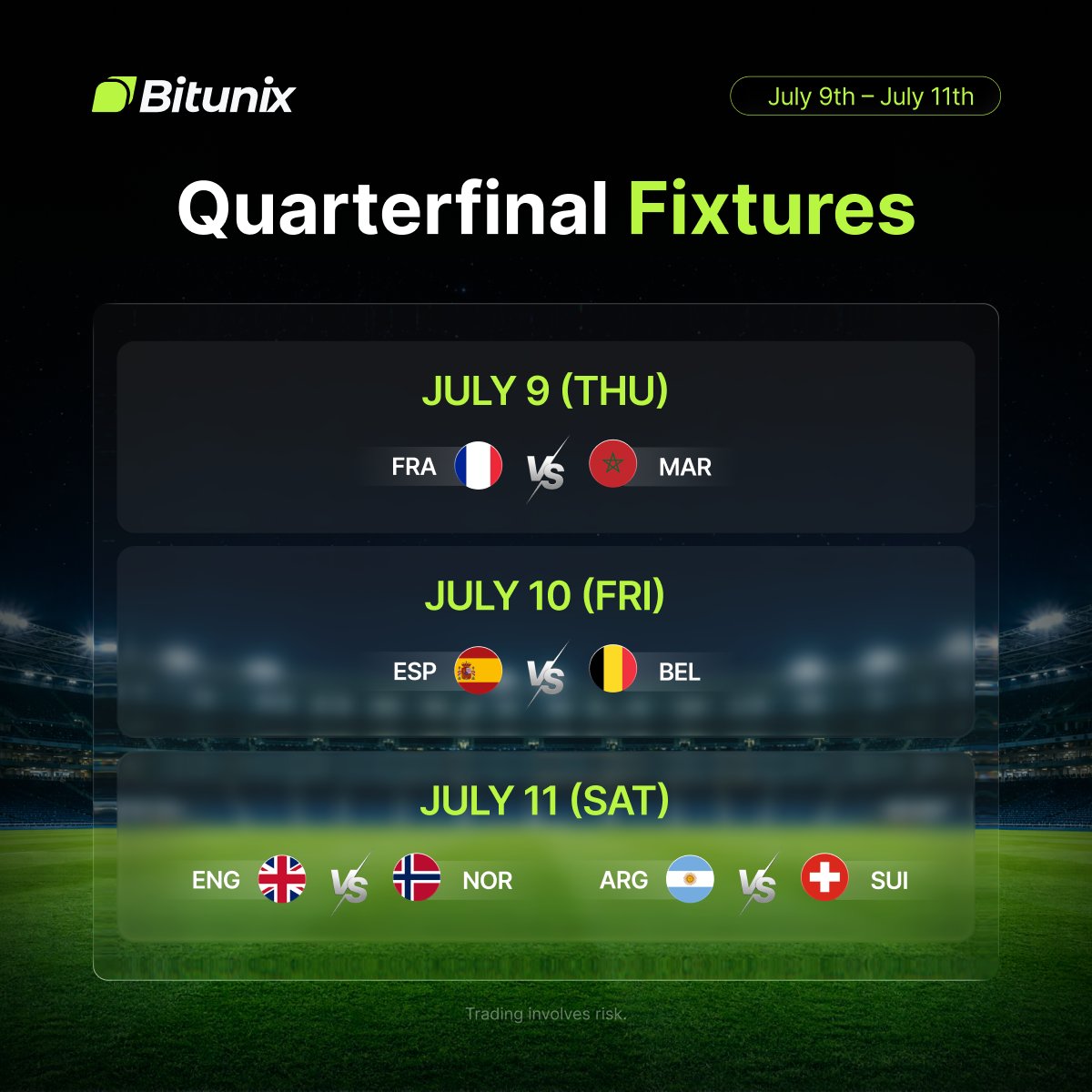 Bitunix

July 9th – July 11th

Quarterfinal Fixtures

JULY 9 (THU)

FRA VS MAR

JULY 10 (FRI)

ESP VS BEL

JULY 11 (SAT)

ENG VS NOR

ARG VS SUI

Trading involves risk.